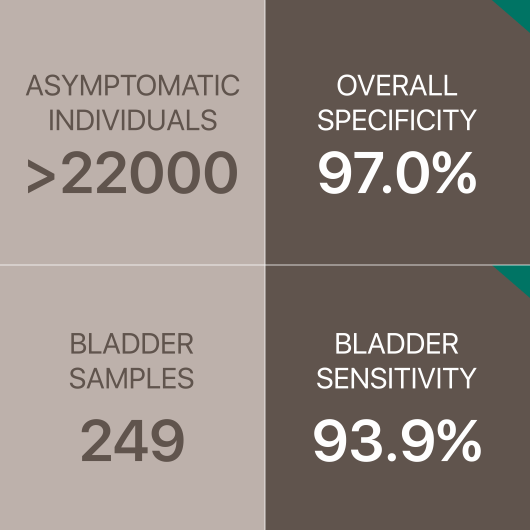 ASYMPTOMATIC INDIVIDUALS
>22000

OVERALL SPECIFICITY
97.0%

BLADDER SAMPLES
249

BLADDER SENSITIVITY
93.9%